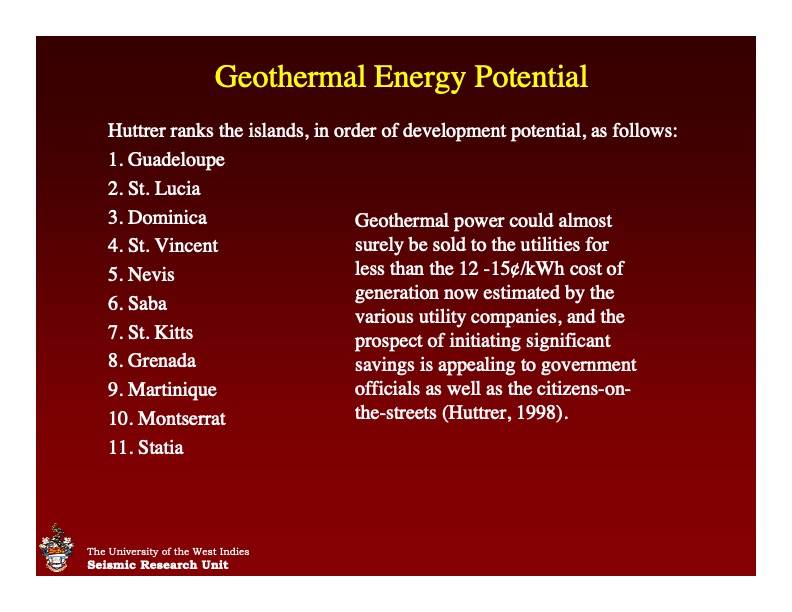 Geothermal Energy Potential

Huttrer ranks the islands, in order of development potential, as follows:

1. Guadeloupe
2. St. Lucia
3. Dominica
4. St. Vincent
5. Nevis
6. Saba
7. St. Kitts
8. Grenada
9. Martinique
10. Montserrat
11. Statia

Geothermal power could almost surely be sold to the utilities for less than the 12 -15¢/kWh cost of generation now estimated by the various utility companies, and the prospect of initiating significant savings is appealing to government officials as well as the citizens-on-the-streets (Huttrer, 1998).

The University of the West Indies
Seismic Research Unit